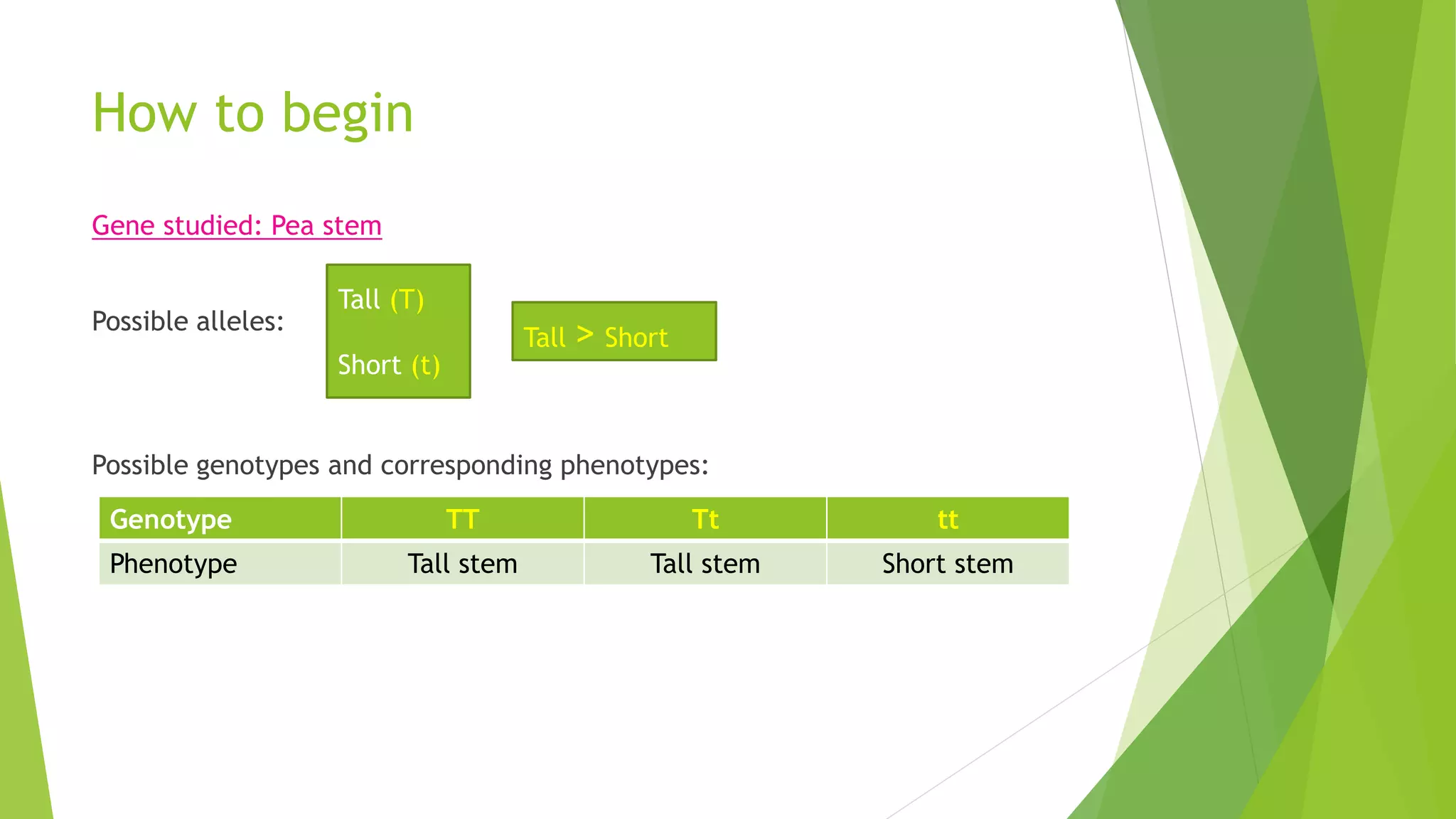 How to begin

Gene studied: Pea stem

Possible alleles:

Tall (T)

Short (t)

Tall > Short

Possible genotypes and corresponding phenotypes:

| Genotype | TT | Tt | tt |
|---|---|---|---|
| Phenotype | Tall stem | Tall stem | Short stem |